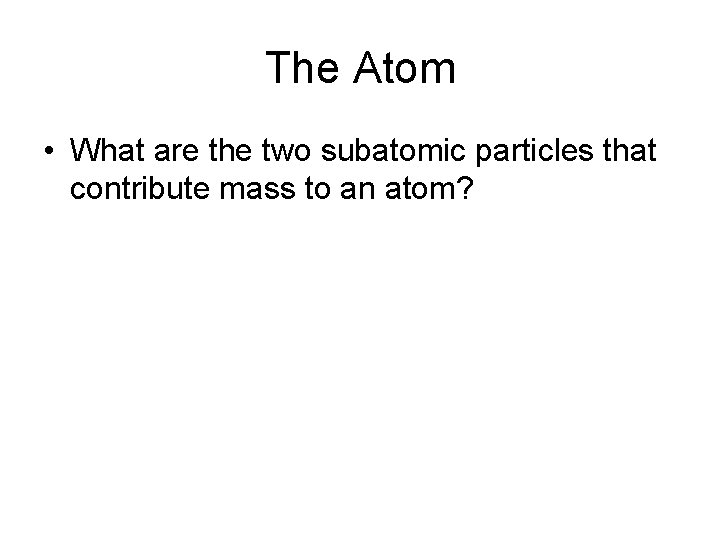 The Atom

• What are the two subatomic particles that contribute mass to an atom?